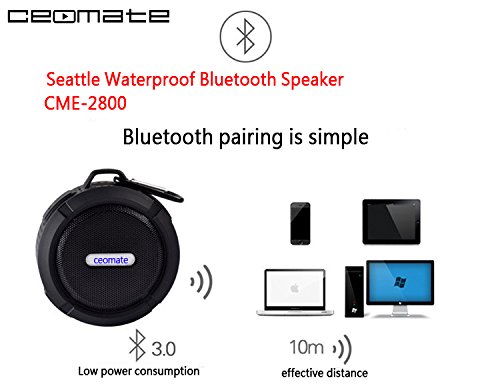 ceomate

Seattle Waterproof Bluetooth Speaker
CME-2800

Bluetooth pairing is simple

ceomate

3.0
Low power consumption

10m
effective distance